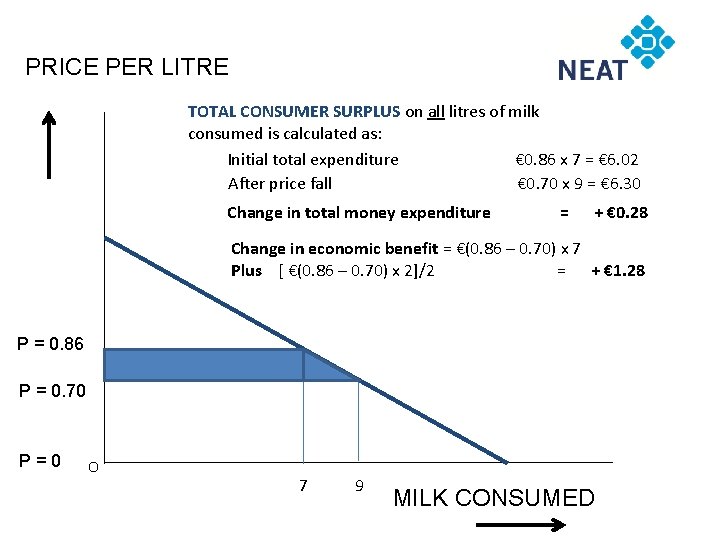 PRICE PER LITRE

NEAT

TOTAL CONSUMER SURPLUS on all litres of milk consumed is calculated as:

Initial total expenditure €0.86 x 7 = €6.02
After price fall €0.70 x 9 = €6.30
Change in total money expenditure = + €0.28

Change in economic benefit = €(0.86 – 0.70) x 7
Plus [ €(0.86 – 0.70) x 2]/2 = + €1.28

P = 0.86

P = 0.70

P = 0

O

7

9

MILK CONSUMED